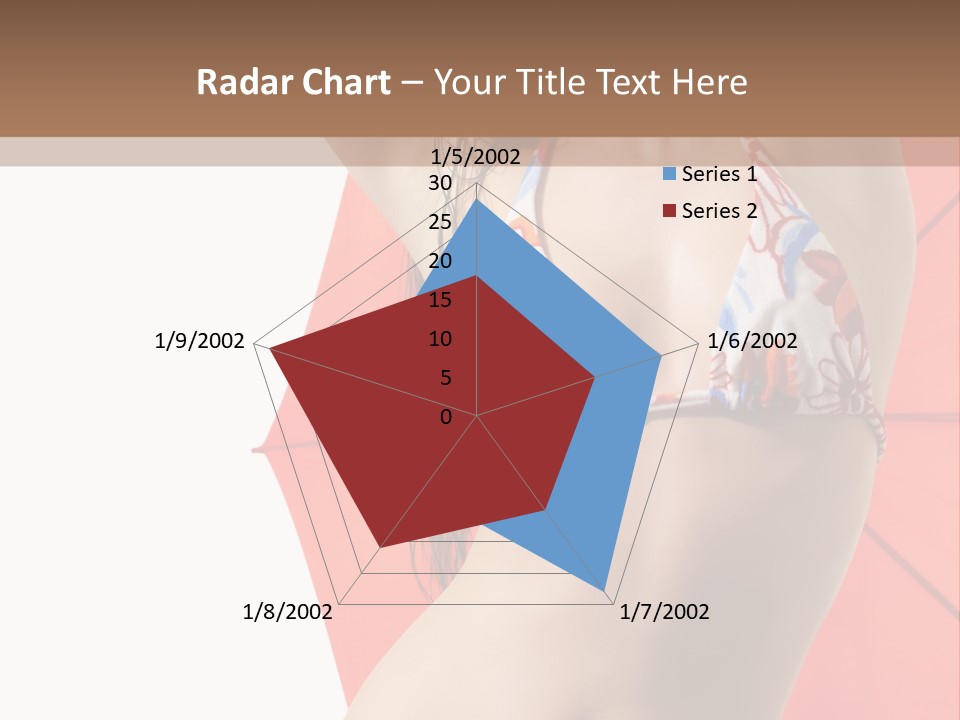 Radar Chart – Your Title Text Here

1/5/2002
30
25
20
15
10
5
0
1/6/2002
1/7/2002
1/8/2002
1/9/2002

Series 1
Series 2